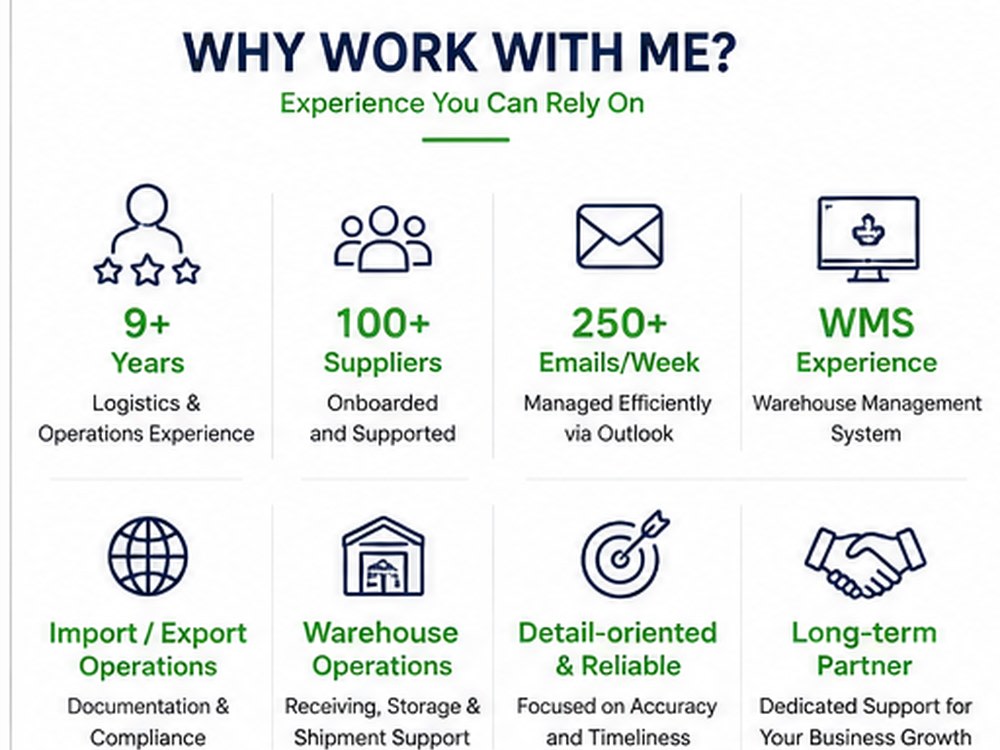 WHY WORK WITH ME?
Experience You Can Rely On

9+
Years
Logistics & Operations Experience

100+
Suppliers
Onboarded and Supported

250+
Emails/Week
Managed Efficiently via Outlook

WMS
Experience
Warehouse Management System

Import / Export Operations
Documentation & Compliance

Warehouse Operations
Receiving, Storage & Shipment Support

Detail-oriented & Reliable
Focused on Accuracy and Timeliness

Long-term Partner
Dedicated Support for Your Business Growth